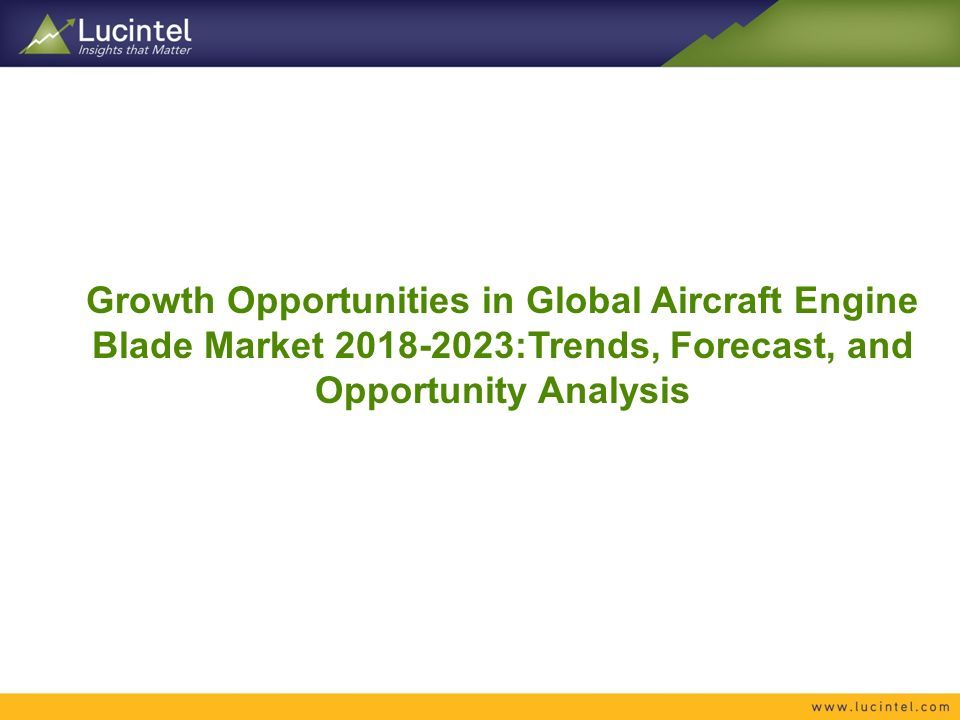 Lucintel
Insights that Matter

Growth Opportunities in Global Aircraft Engine Blade Market 2018-2023:Trends, Forecast, and Opportunity Analysis

www.lucintel.com